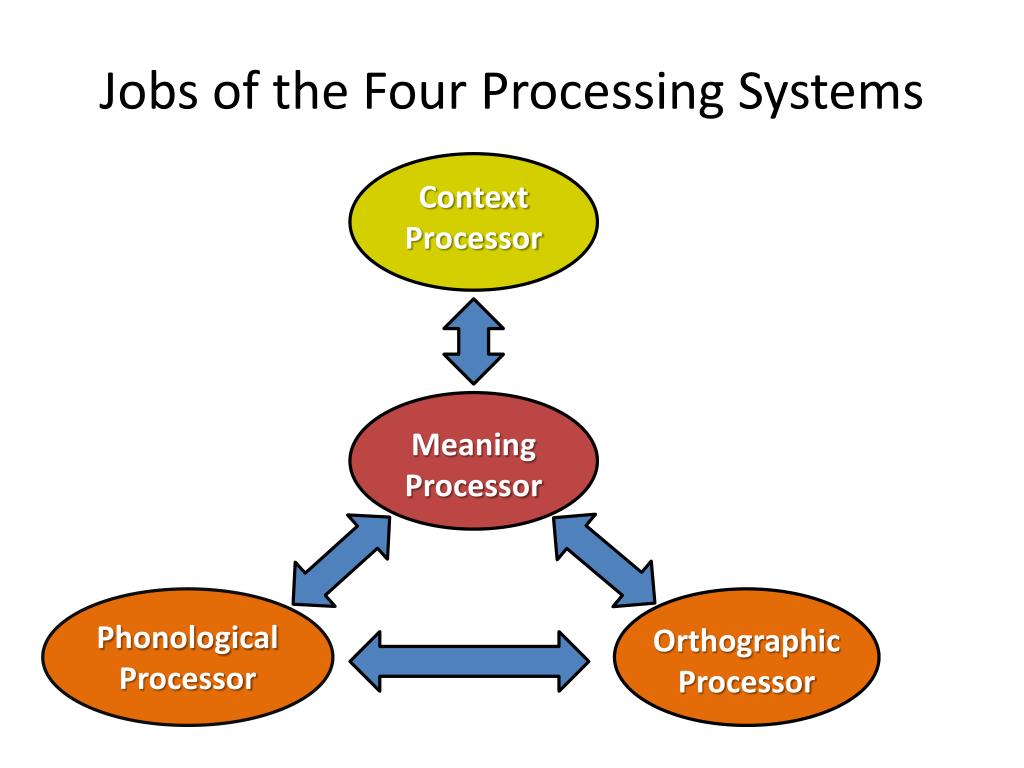 Jobs of the Four Processing Systems

Context Processor

Meaning Processor

Phonological Processor

Orthographic Processor